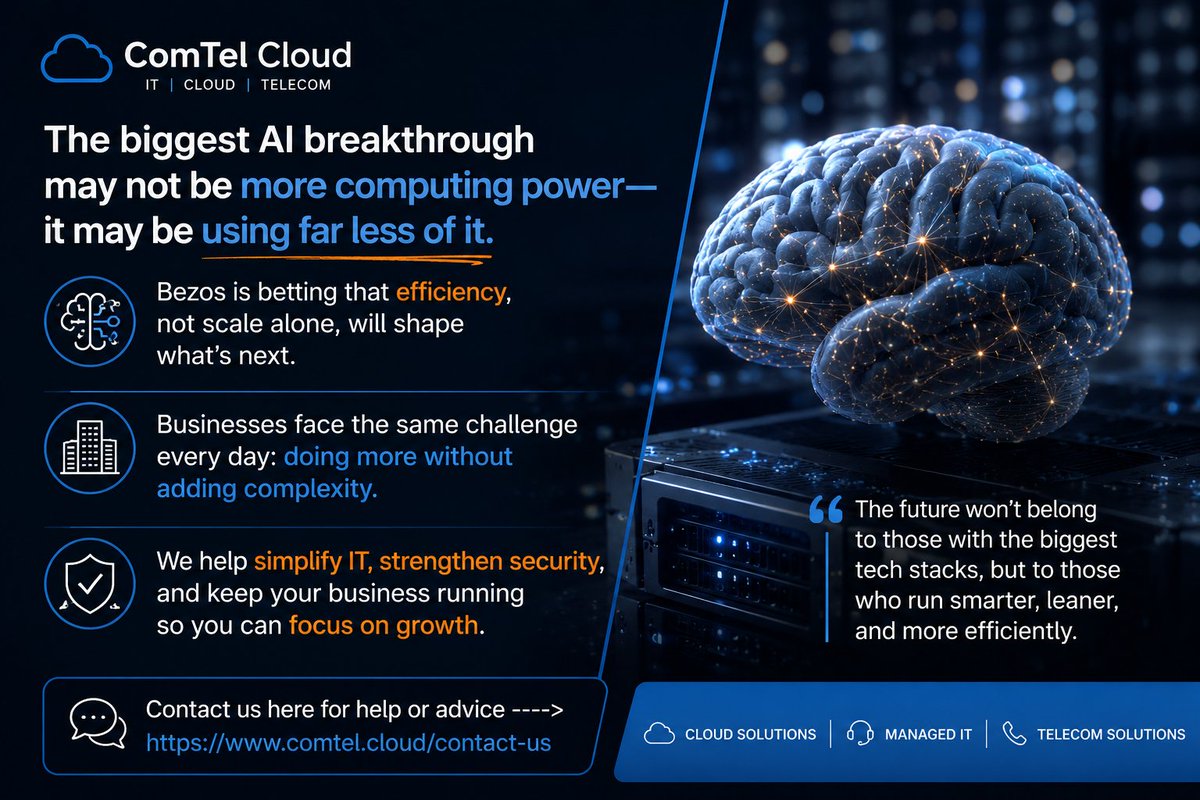 ComTel Cloud
IT | CLOUD | TELECOM

The biggest AI breakthrough may not be more computing power— it may be using far less of it.

Bezos is betting that efficiency, not scale alone, will shape what's next.

Businesses face the same challenge every day: doing more without adding complexity.

We help simplify IT, strengthen security, and keep your business running so you can focus on growth.

Contact us here for help or advice ---->
https://www.comtel.cloud/contact-us

The future won't belong to those with the biggest tech stacks, but to those who run smarter, leaner, and more efficiently.

CLOUD SOLUTIONS | MANAGED IT | TELECOM SOLUTIONS